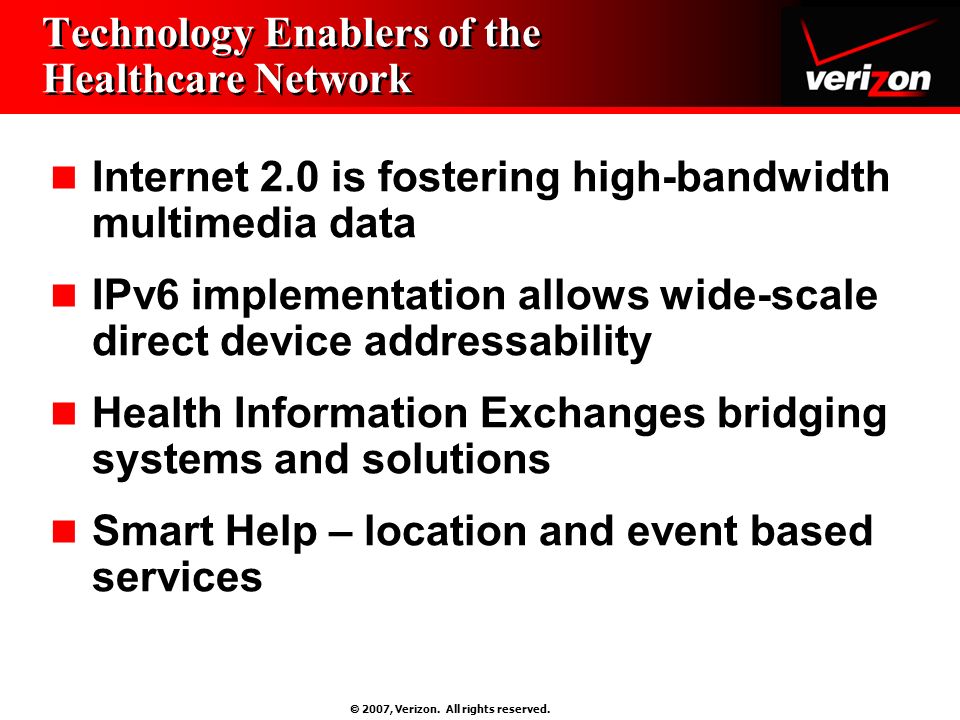 Technology Enablers of the Healthcare Network

verizon

Internet 2.0 is fostering high-bandwidth multimedia data

IPv6 implementation allows wide-scale direct device addressability

Health Information Exchanges bridging systems and solutions

Smart Help – location and event based services

© 2007, Verizon. All rights reserved.